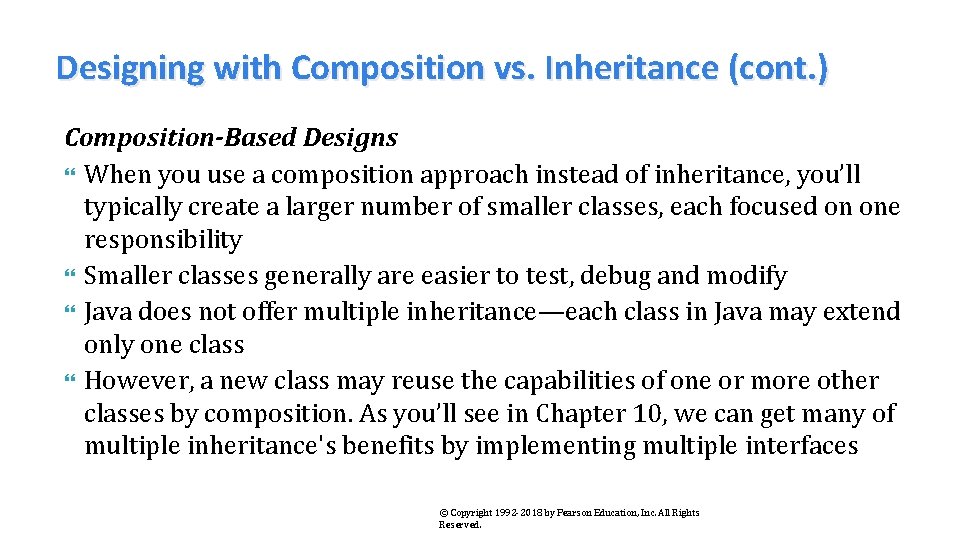 Designing with Composition vs. Inheritance (cont.)

Composition-Based Designs

When you use a composition approach instead of inheritance, you'll typically create a larger number of smaller classes, each focused on one responsibility

Smaller classes generally are easier to test, debug and modify

Java does not offer multiple inheritance—each class in Java may extend only one class

However, a new class may reuse the capabilities of one or more other classes by composition. As you'll see in Chapter 10, we can get many of multiple inheritance's benefits by implementing multiple interfaces

© Copyright 1992-2018 by Pearson Education, Inc. All Rights Reserved.